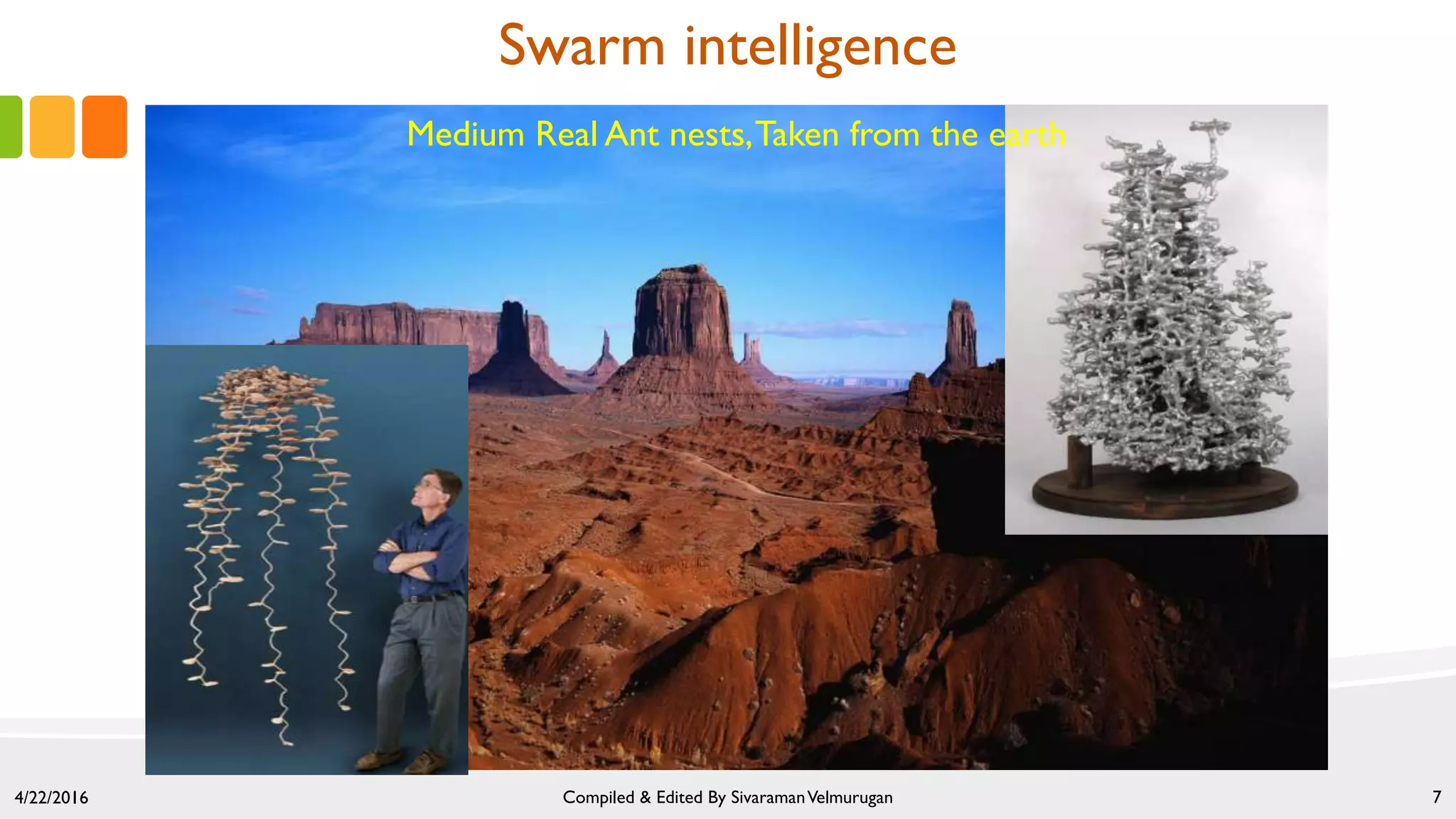 Swarm intelligence

Medium Real Ant nests, Taken from the earth

4/22/2016

Compiled & Edited By Sivaraman Velmurugan

7